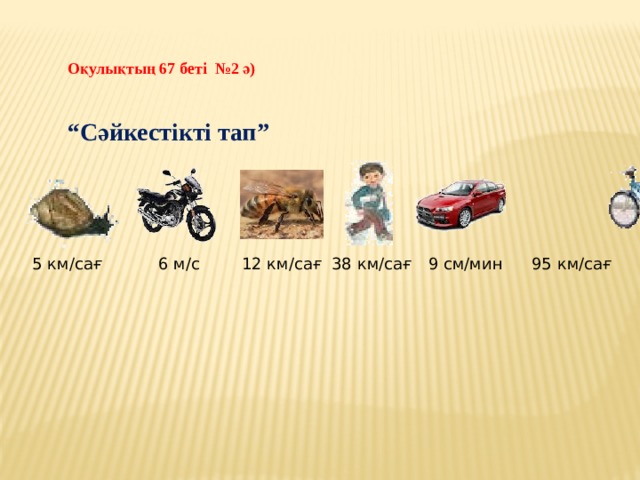 Оқулықтың 67 беті №2 ә)

“Сәйкестікті тап”

5 км/сағ 6 м/с 12 км/сағ 38 км/сағ 9 см/мин 95 км/сағ